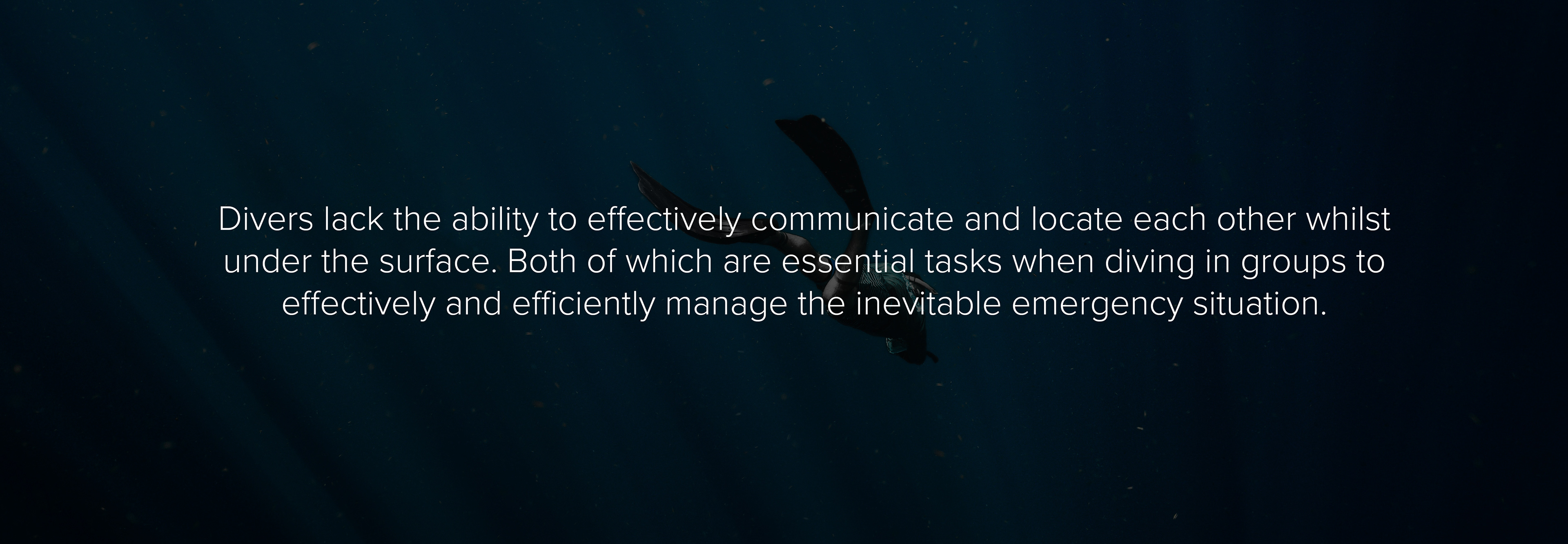 Divers lack the ability to effectively communicate and locate each other whilst under the surface. Both of which are essential tasks when diving in groups to effectively and efficiently manage the inevitable emergency situation.